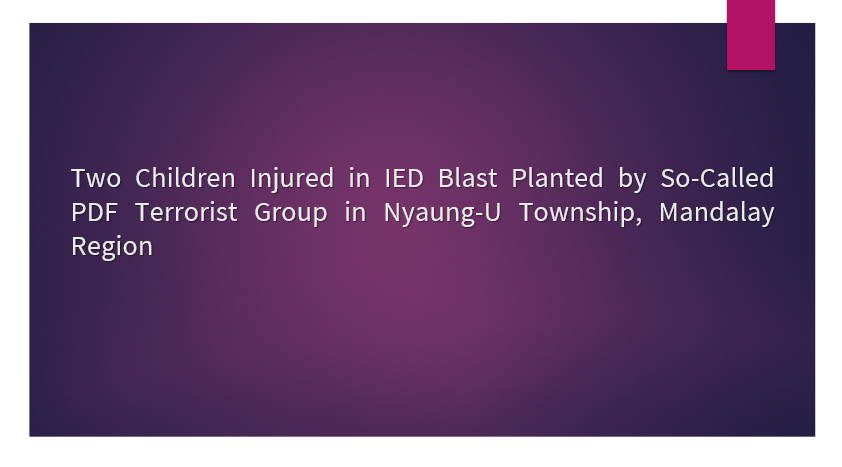 Two Children Injured in IED Blast Planted by So-Called PDF Terrorist Group in Nyaung-U Township, Mandalay Region